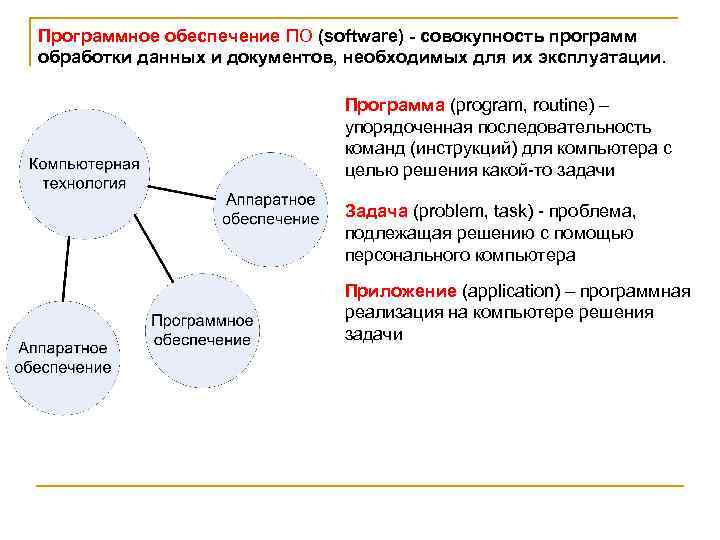 Программное обеспечение ПО (software) - совокупность программ обработки данных и документов, необходимых для их эксплуатации.

Компьютерная технология

Аппаратное обеспечение

Аппаратное обеспечение

Программное обеспечение

Программа (program, routine) – упорядоченная последовательность команд (инструкций) для компьютера с целью решения какой-то задачи

Задача (problem, task) - проблема, подлежащая решению с помощью персонального компьютера

Приложение (application) – программная реализация на компьютере решения задачи